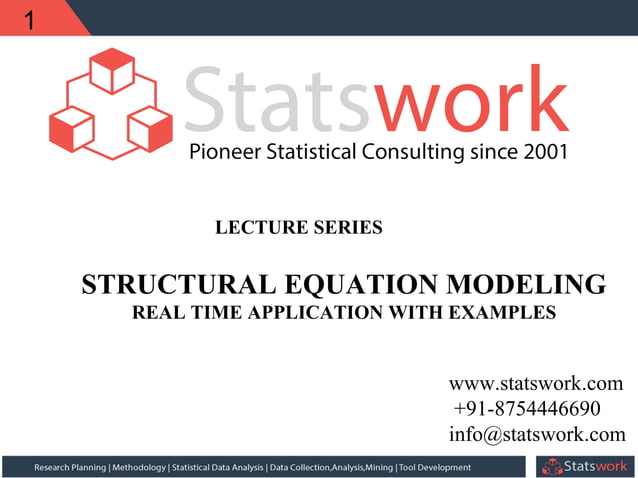 1

Statswork

Pioneer Statistical Consulting since 2001

LECTURE SERIES

STRUCTURAL EQUATION MODELING
REAL TIME APPLICATION WITH EXAMPLES

www.statswork.com
+91-8754446690
info@statswork.com

Research Planning | Methodology | Statistical Data Analysis | Data Collection,Analysis,Mining | Tool Development

Statswork